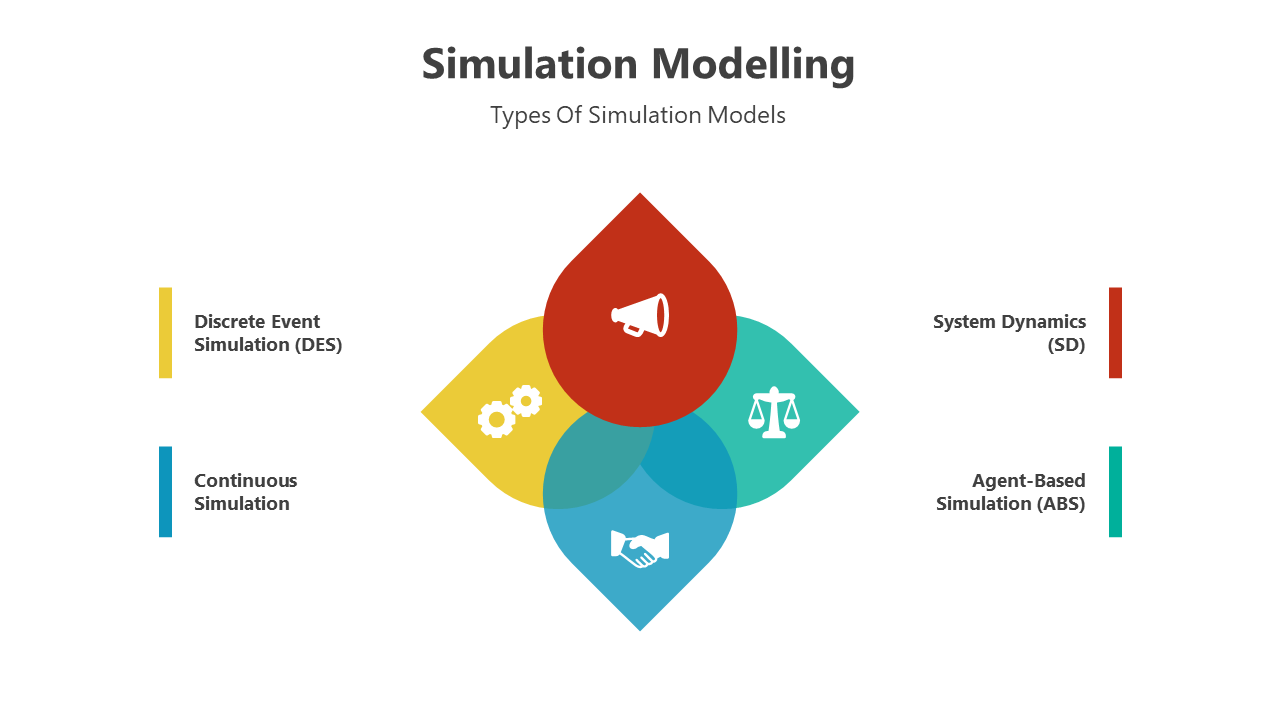 Simulation Modelling

Types Of Simulation Models

Discrete Event Simulation (DES)

Continuous Simulation

System Dynamics (SD)

Agent-Based Simulation (ABS)